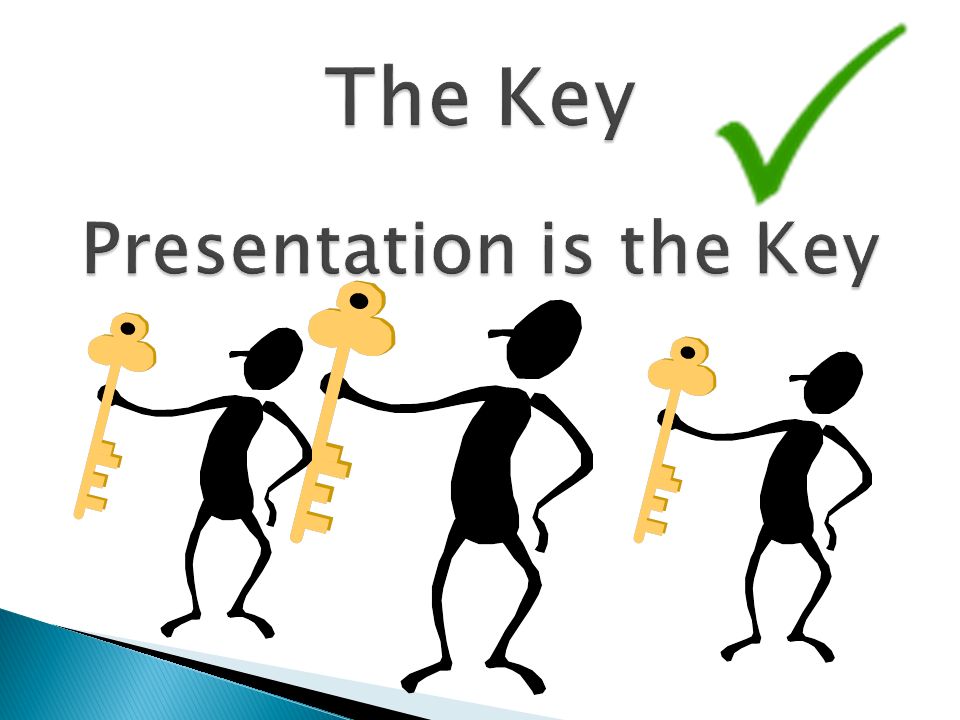 The Key

Presentation is the Key